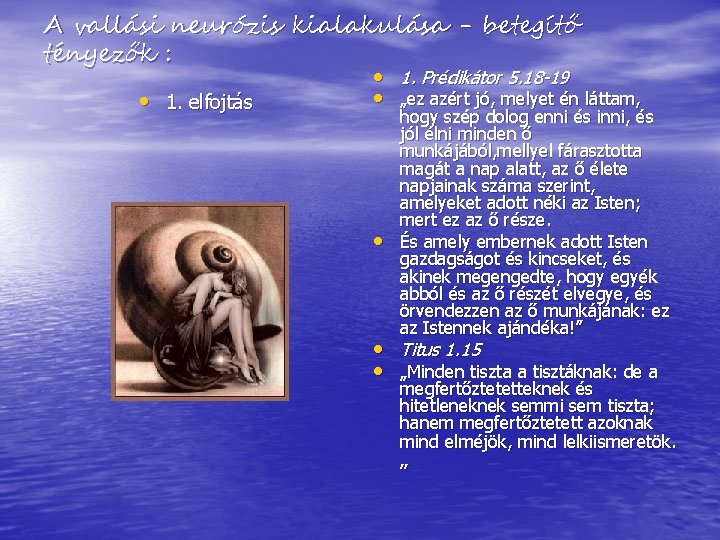 A vallási neurózis kialakulása – betegítő tényezők :

• 1. elfojtás

• 1. Prédikátor 5.18-19
• „ez azért jó, melyet én láttam, hogy szép dolog enni és inni, és jól élni minden ő munkájából,mellyel fárasztotta magát a nap alatt, az ő élete napjainak száma szerint, amelyeket adott néki az Isten; mert ez az ő része.
• És amely embernek adott Isten gazdagságot és kincseket, és akinek megengedte, hogy egyék abból és az ő részét elvegye, és örvendezzen az ő munkájának: ez az Istennek ajándéka!”
• Titus 1.15
• „Minden tiszta a tisztáknak: de a megfertőztetetteknek és hitetleneknek semmi sem tiszta; hanem megfertőztetett azoknak mind elméjök, mind lelkiismeretök. ”